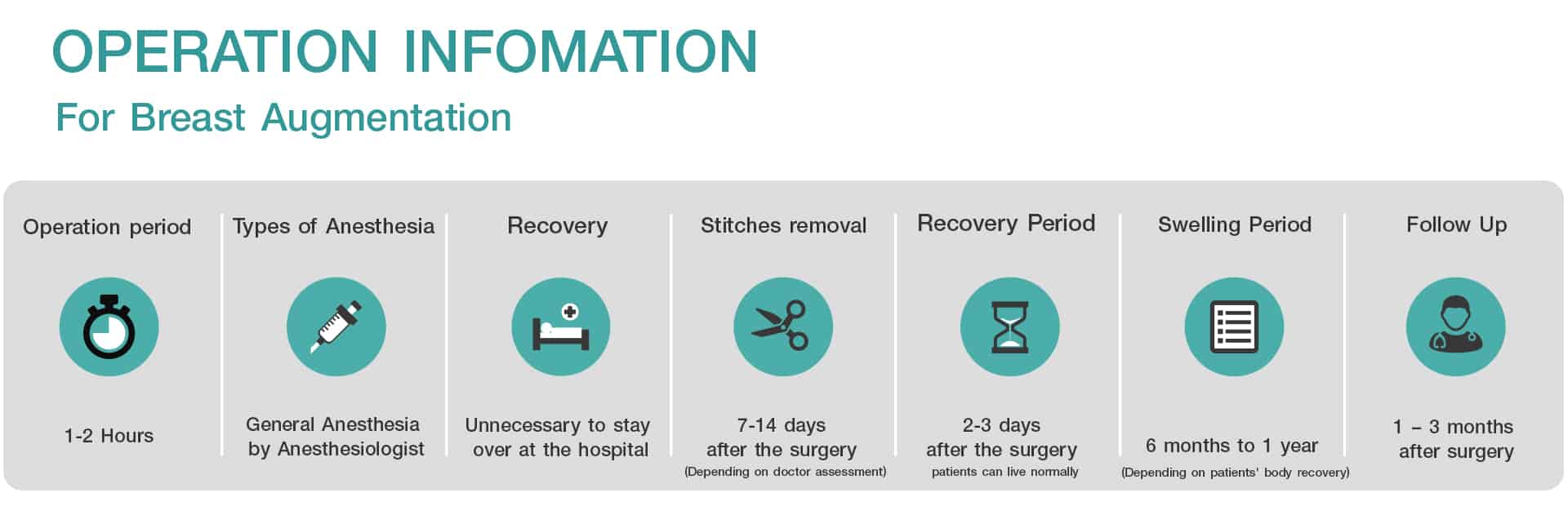 OPERATION INFOMATION

For Breast Augmentation

Operation period

1-2 Hours

Types of Anesthesia

General Anesthesia by Anesthesiologist

Recovery

Unnecessary to stay over at the hospital

Stitches removal

7-14 days after the surgery

(Depending on doctor assessment)

Recovery Period

2-3 days after the surgery

patients can live normally

Swelling Period

6 months to 1 year

(Depending on patients' body recovery)

Follow Up

1 – 3 months after surgery